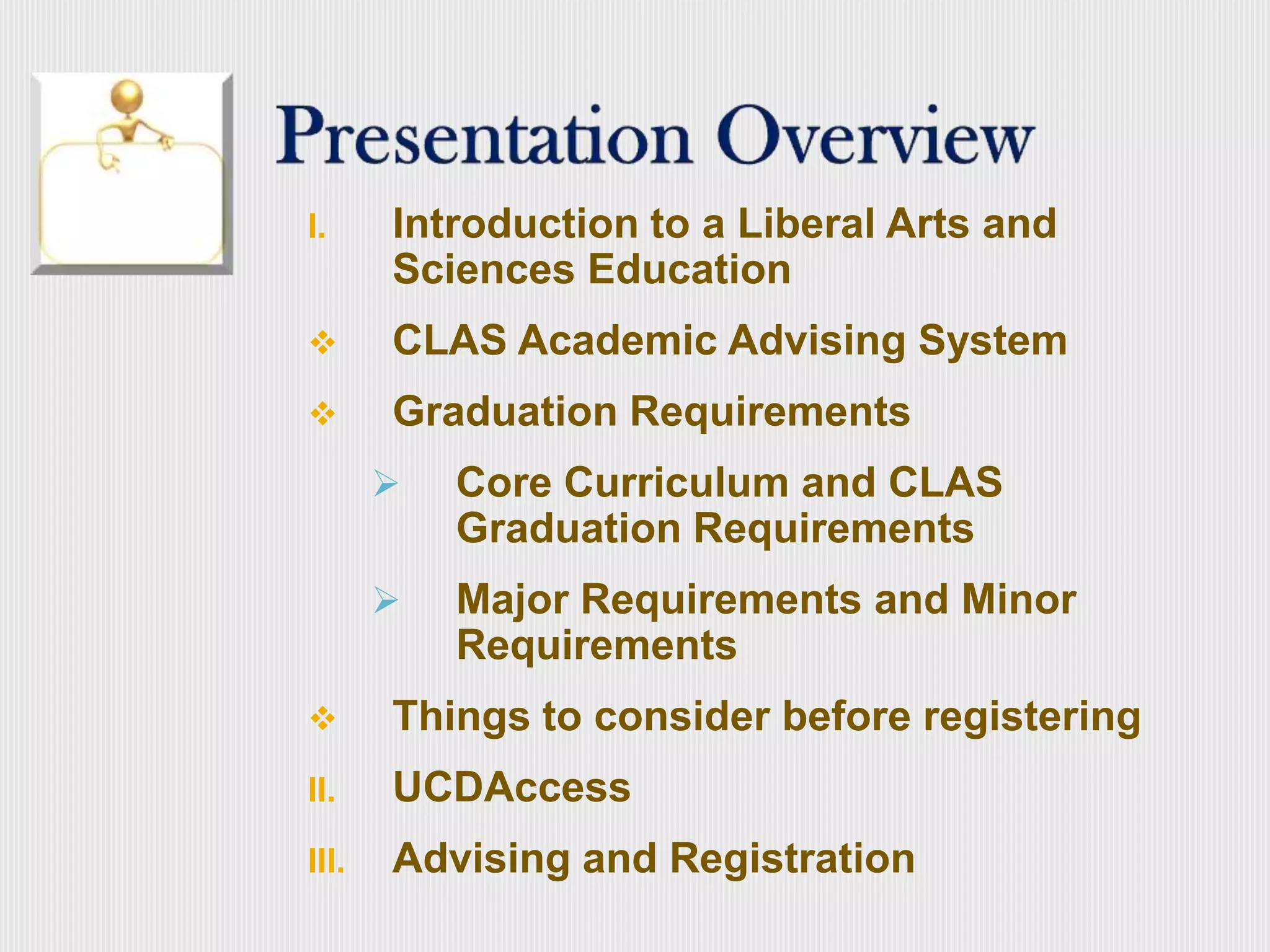 Presentation Overview

I. Introduction to a Liberal Arts and Sciences Education

❖ CLAS Academic Advising System

❖ Graduation Requirements

➢ Core Curriculum and CLAS Graduation Requirements

➢ Major Requirements and Minor Requirements

❖ Things to consider before registering

II. UCDAccess

III. Advising and Registration